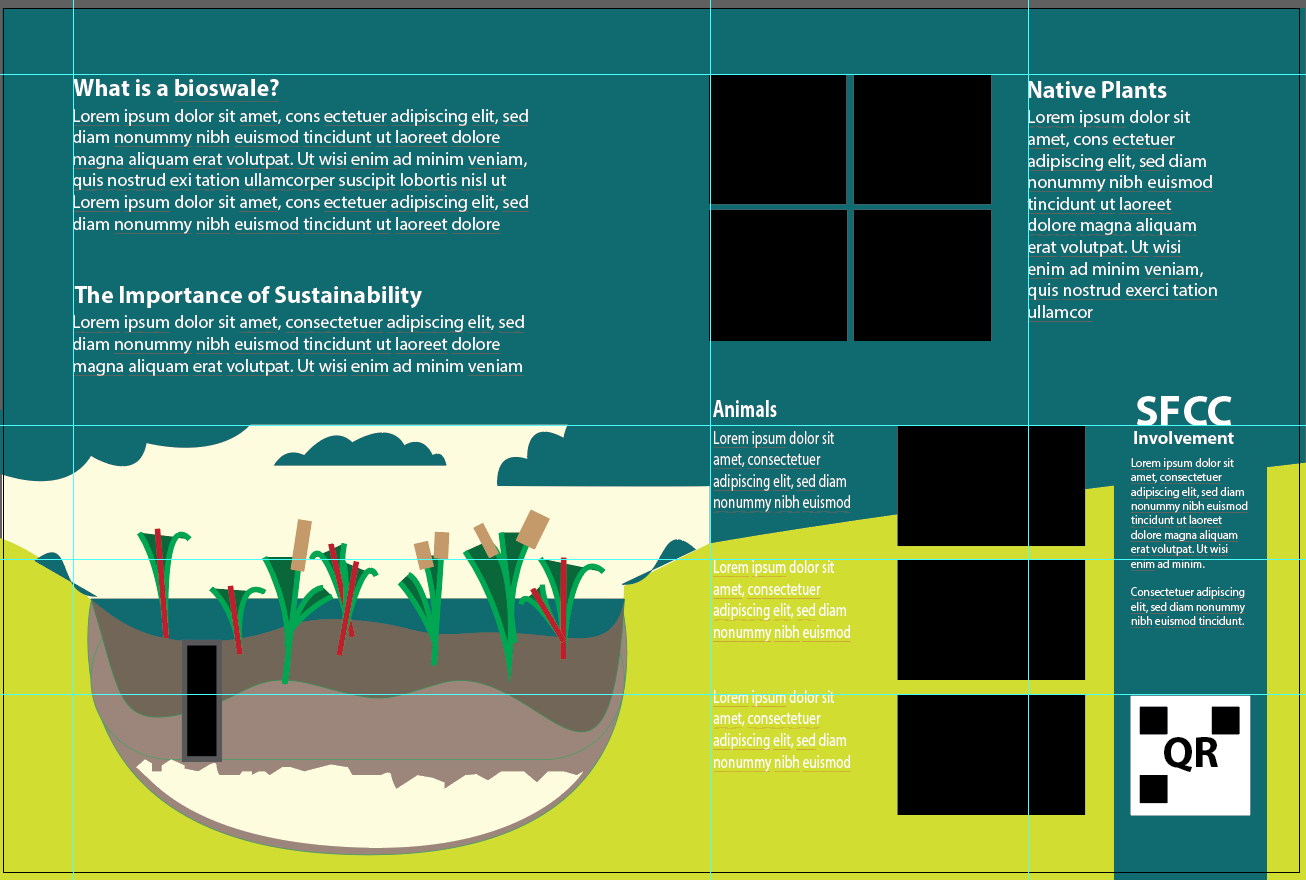 What is a bioswale?
Lorem ipsum dolor sit amet, cons ectetuer adipiscing elit, sed diam nonummy nibh euismod tincidunt ut laoreet dolore magna aliquam erat volutpat. Ut wisi enim ad minim veniam, quis nostrud exi tation ullamcorper suscipit lobortis nisl ut Lorem ipsum dolor sit amet, cons ectetuer adipiscing elit, sed diam nonummy nibh euismod tincidunt ut laoreet dolore

The Importance of Sustainability
Lorem ipsum dolor sit amet, consectetuer adipiscing elit, sed diam nonummy nibh euismod tincidunt ut laoreet dolore magna aliquam erat volutpat. Ut wisi enim ad minim veniam

Native Plants
Lorem ipsum dolor sit amet, cons ectetuer adipiscing elit, sed diam nonummy nibh euismod tincidunt ut laoreet dolore magna aliquam erat volutpat. Ut wisi enim ad minim veniam, quis nostrud exerci tation ullamcor

Animals
Lorem ipsum dolor sit amet, consectetuer adipiscing elit, sed diam nonummy nibh euismod

Lorem ipsum dolor sit amet, consectetuer adipiscing elit, sed diam nonummy nibh euismod

Lorem ipsum dolor sit amet, consectetuer adipiscing elit, sed diam nonummy nibh euismod

SFCC
Involvement
Lorem ipsum dolor sit amet, consectetuer adipiscing elit, sed diam nonummy nibh euismod tincidunt ut laoreet dolore magna aliquam erat volutpat. Ut wisi enim ad minim.

Consectetuer adipiscing elit, sed diam nonummy nibh euismod tincidunt.

QR